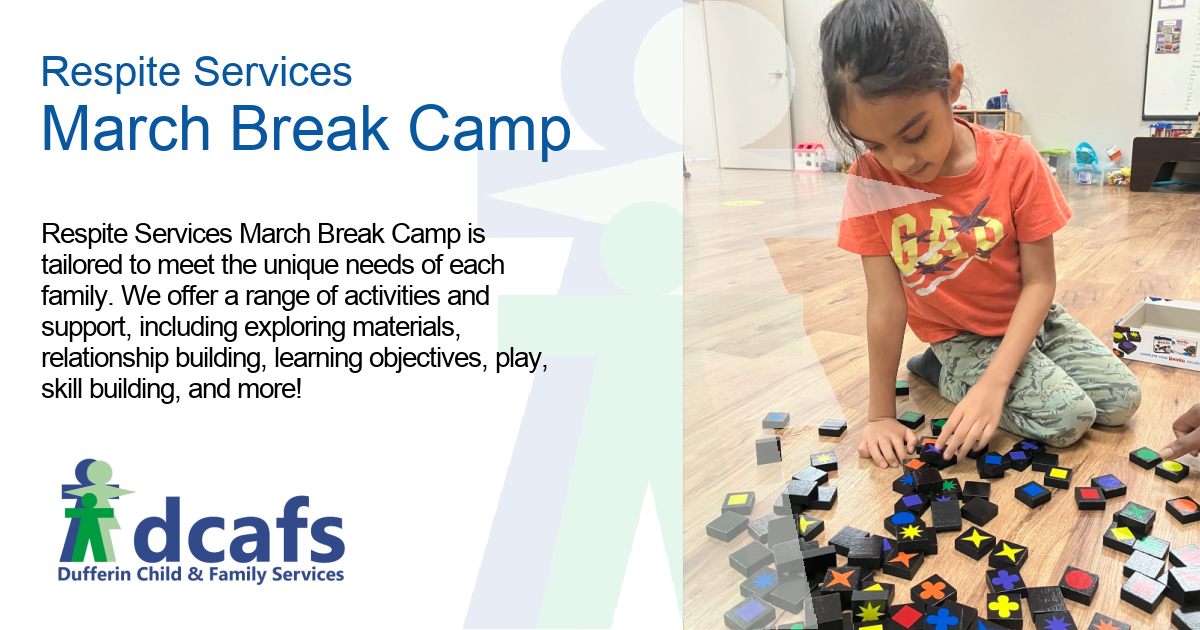 Respite Services
March Break Camp

Respite Services March Break Camp is tailored to meet the unique needs of each family. We offer a range of activities and support, including exploring materials, relationship building, learning objectives, play, skill building, and more!

dcafs
Dufferin Child & Family Services

GAP